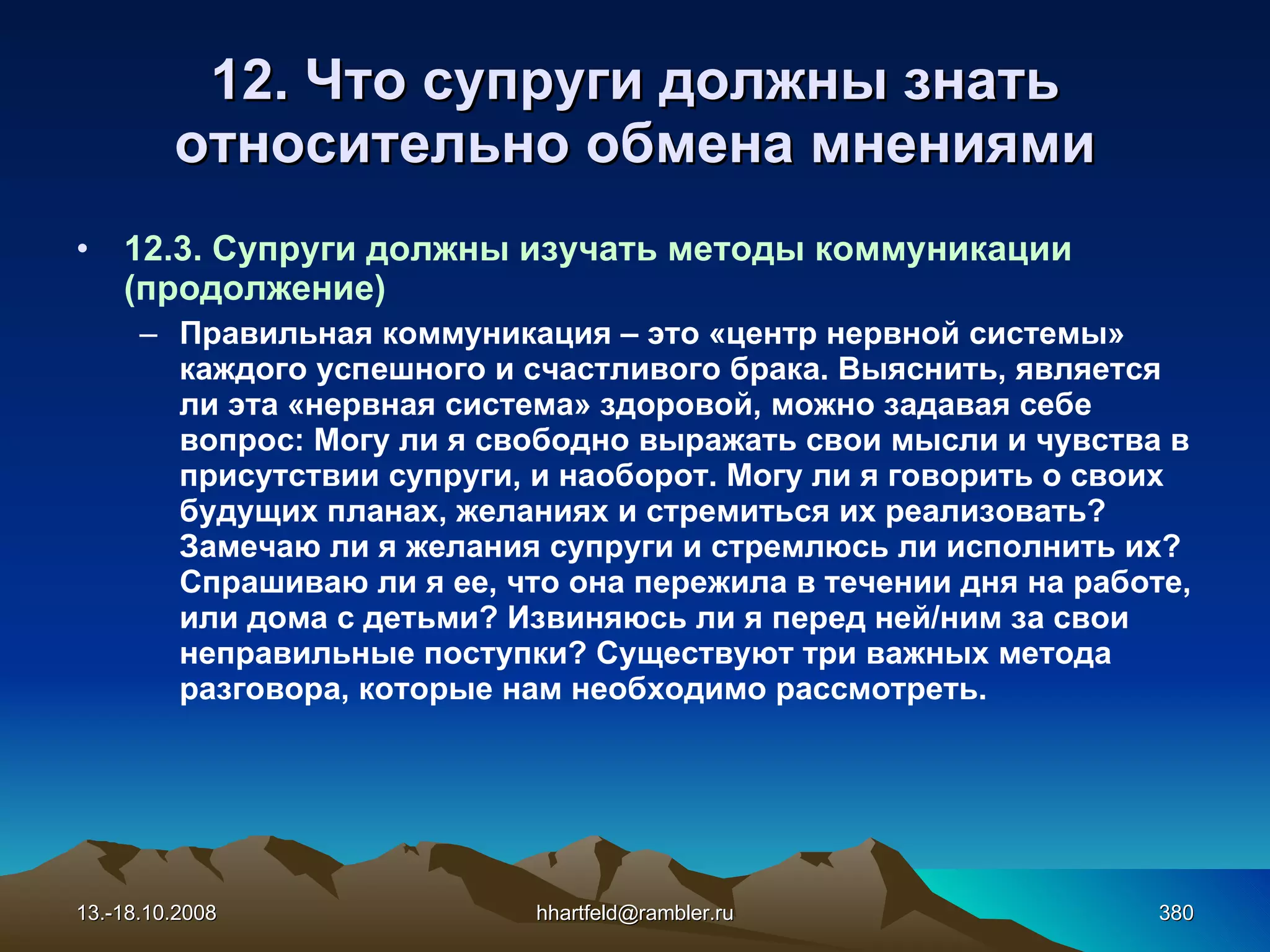 12. Что супруги должны знать относительно обмена мнениями

• 12.3. Супруги должны изучать методы коммуникации (продолжение)

– Правильная коммуникация – это «центр нервной системы» каждого успешного и счастливого брака. Выяснить, является ли эта «нервная система» здоровой, можно задавая себе вопрос: Могу ли я свободно выражать свои мысли и чувства в присутствии супруги, и наоборот. Могу ли я говорить о своих будущих планах, желаниях и стремиться их реализовать? Замечаю ли я желания супруги и стремлюсь ли исполнить их? Спрашиваю ли я ее, что она пережила в течении дня на работе, или дома с детьми? Извиняюсь ли я перед ней/ним за свои неправильные поступки? Существуют три важных метода разговора, которые нам необходимо рассмотреть.

13.-18.10.2008

hhartfeld@rambler.ru

380